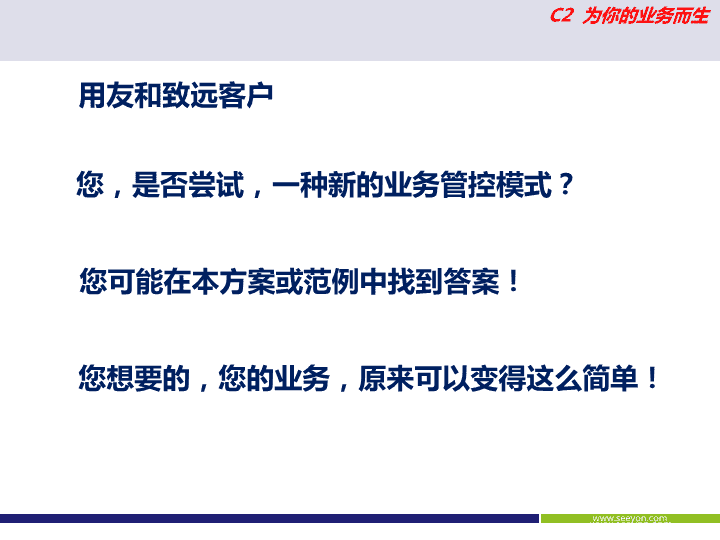 C2 为你的业务而生

用友和致远客户

您，是否尝试，一种新的业务管控模式？

您可能在本方案或范例中找到答案！

您想要的，您的业务，原来可以变得这么简单！

www.seeyon.com